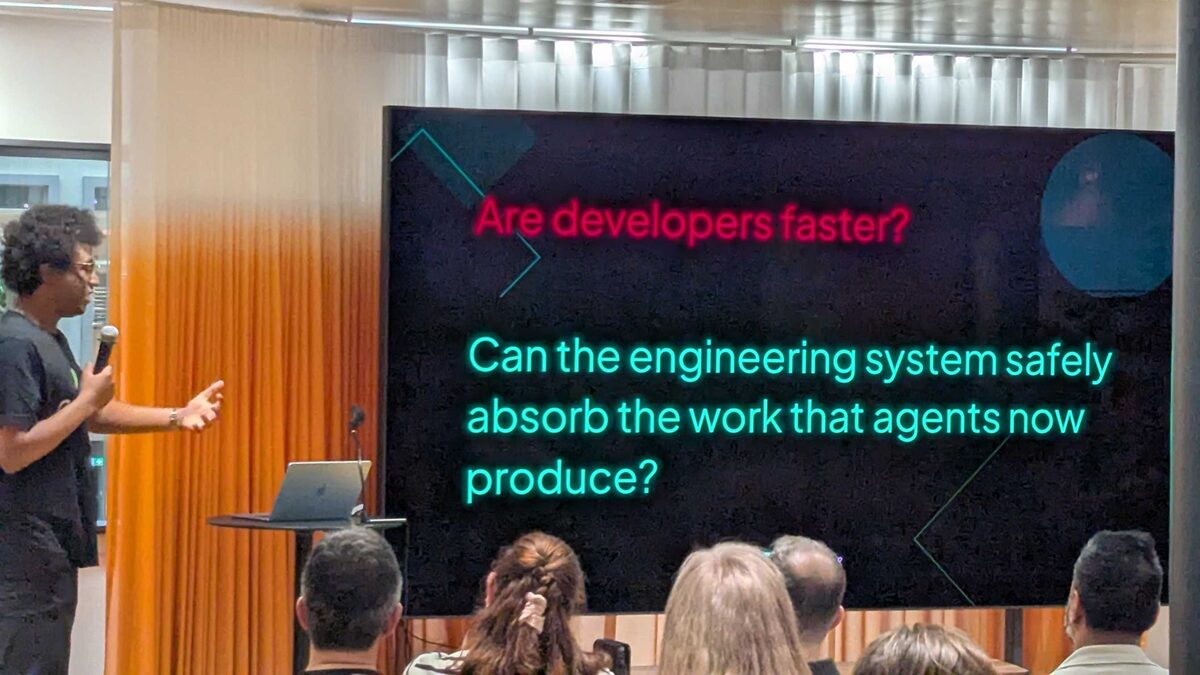 Are developers faster?

Can the engineering system safely absorb the work that agents now produce?